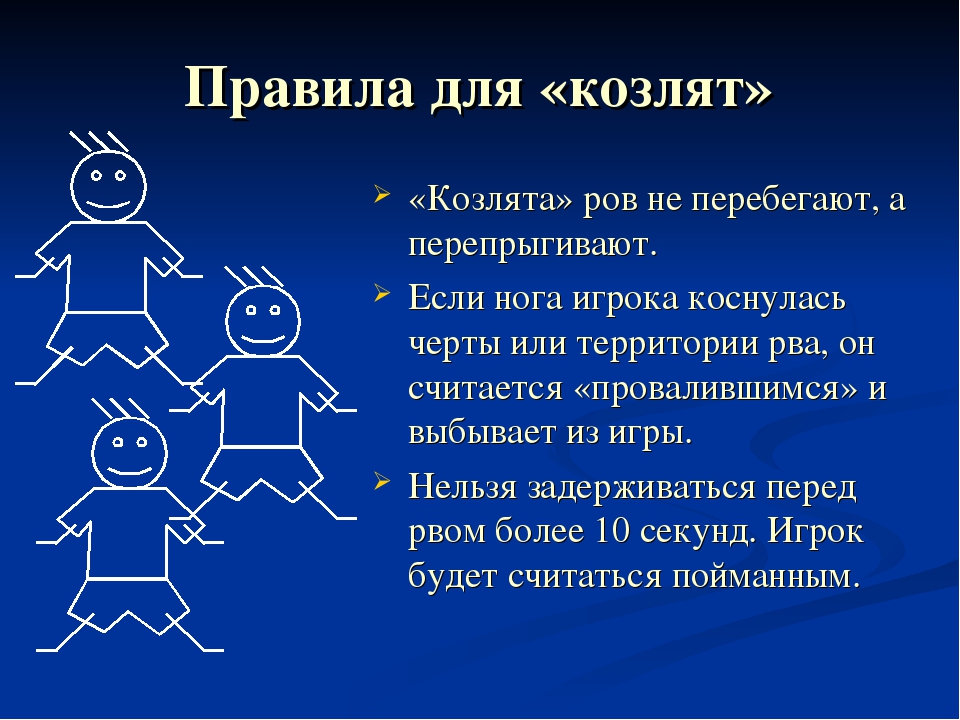 Правила для «козлят»

«Козлята» ров не перебегают, а перепрыгивают.

Если нога игрока коснулась черты или территории рва, он считается «провалившимся» и выбывает из игры.

Нельзя задерживаться перед рвом более 10 секунд. Игрок будет считаться пойманным.